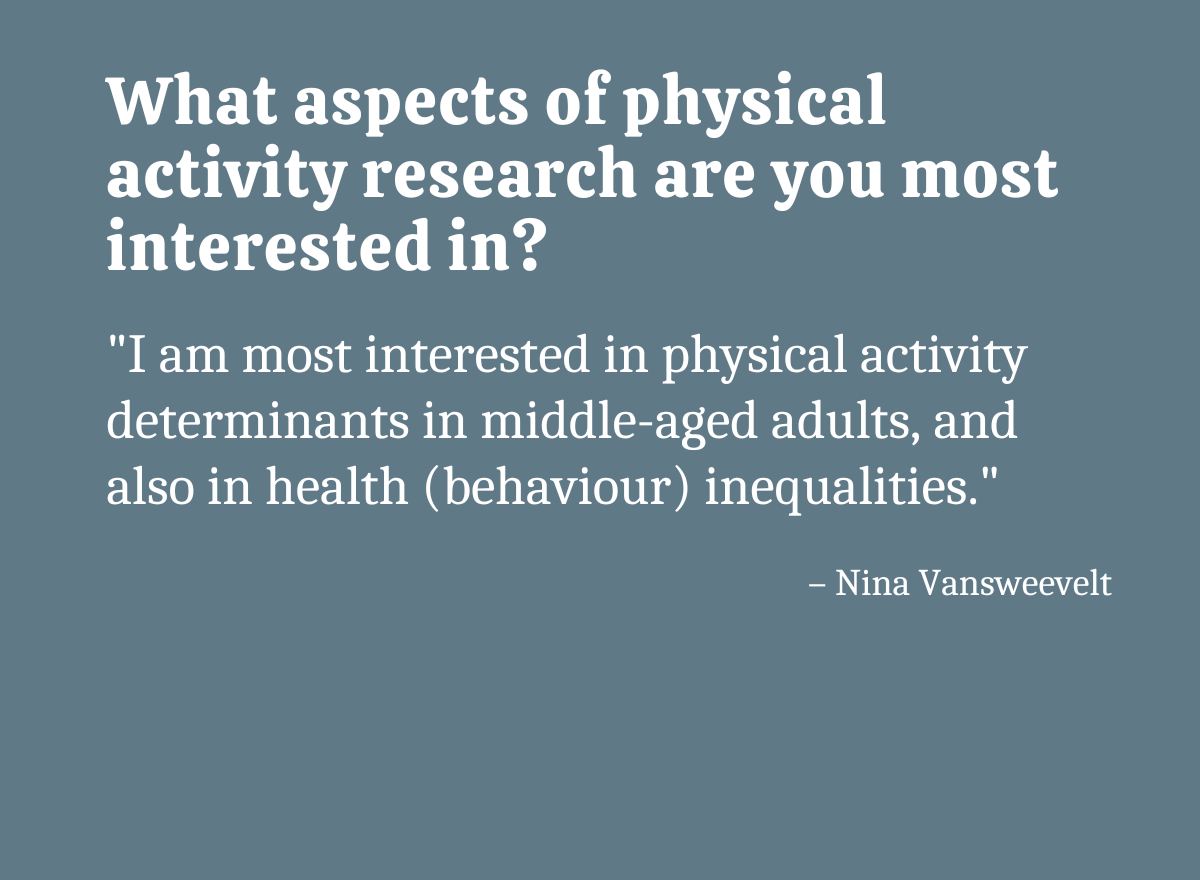 What aspects of physical activity research are you most interested in?

"I am most interested in physical activity determinants in middle-aged adults, and also in health (behaviour) inequalities."

– Nina Vansweevelt